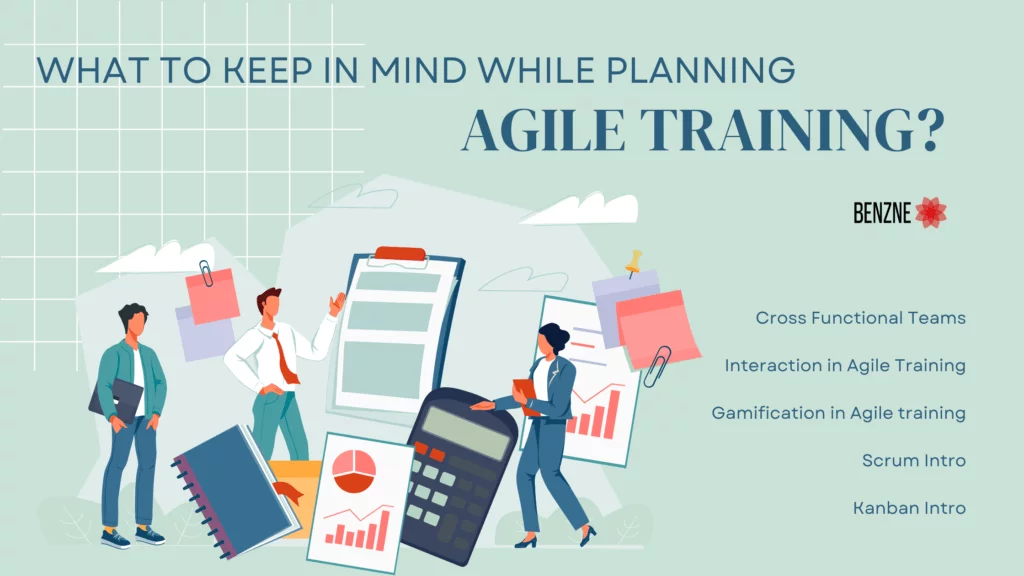 WHAT TO KEEP IN MIND WHILE PLANNING
AGILE TRAINING?

BENZNE

Cross Functional Teams

Interaction in Agile Training

Gamification in Agile training

Scrum Intro

Kanban Intro